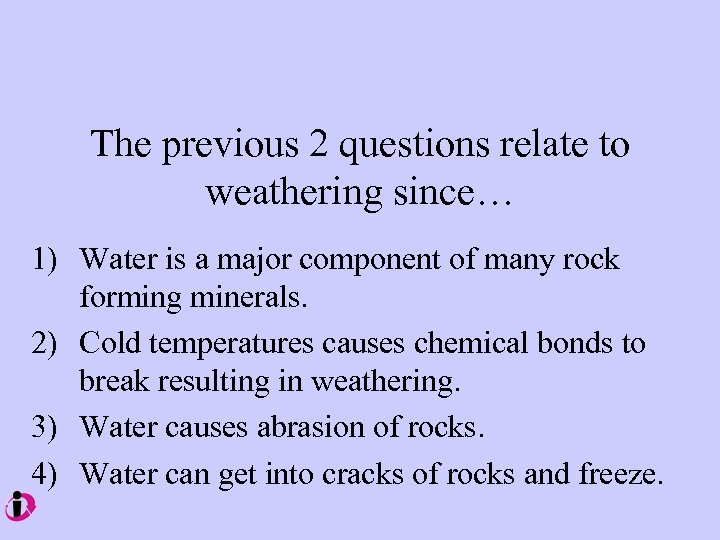 The previous 2 questions relate to weathering since…

1) Water is a major component of many rock forming minerals.

2) Cold temperatures causes chemical bonds to break resulting in weathering.

3) Water causes abrasion of rocks.

4) Water can get into cracks of rocks and freeze.